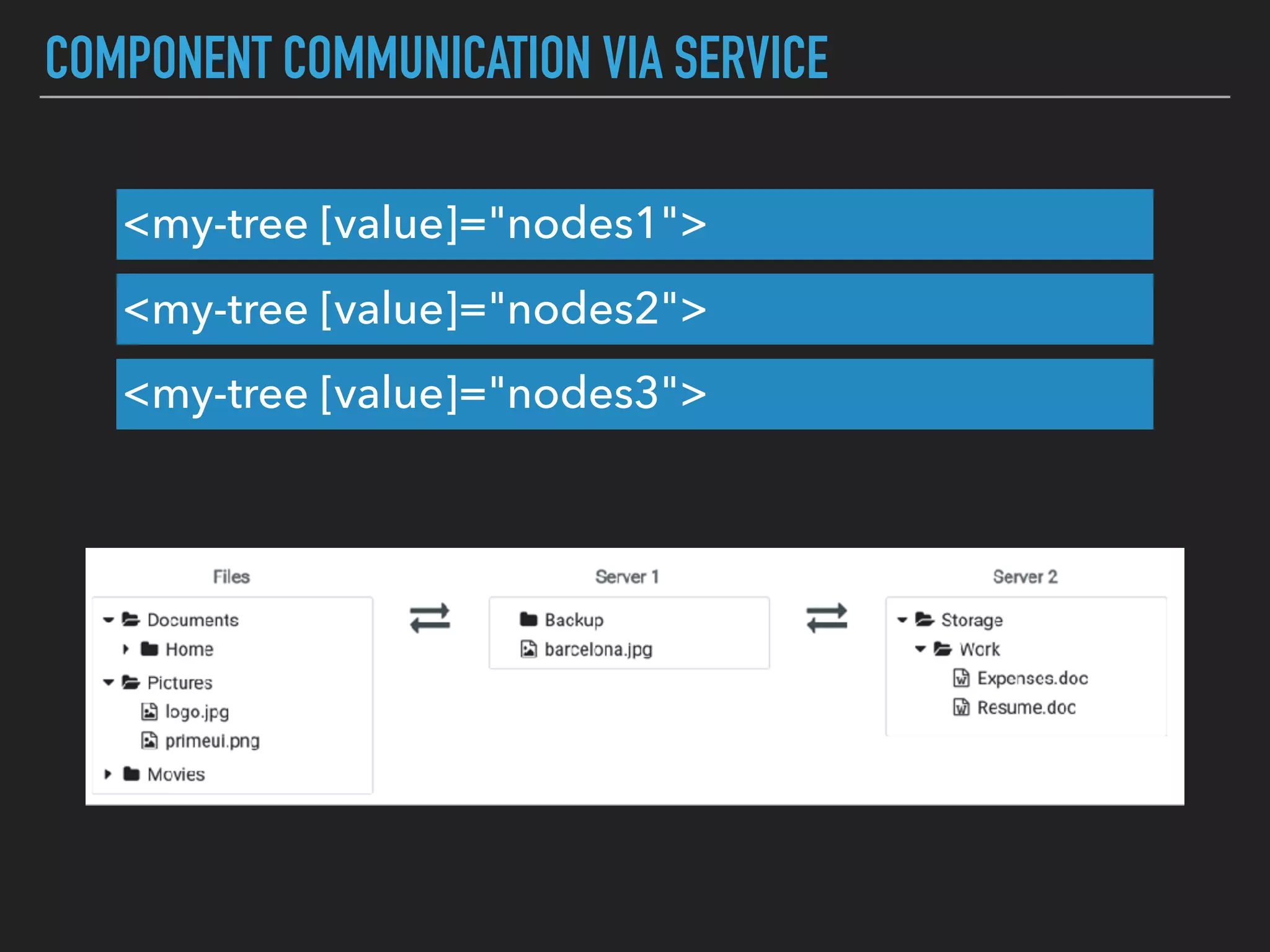 COMPONENT COMMUNICATION VIA SERVICE

<my-tree [value]="nodes1">

<my-tree [value]="nodes2">

<my-tree [value]="nodes3">

Files

Documents
Home
Pictures
logo.jpg
primeui.png
Movies

Server 1

Backup
barcelona.jpg

Server 2

Storage
Work
Expenses.doc
Resume.doc